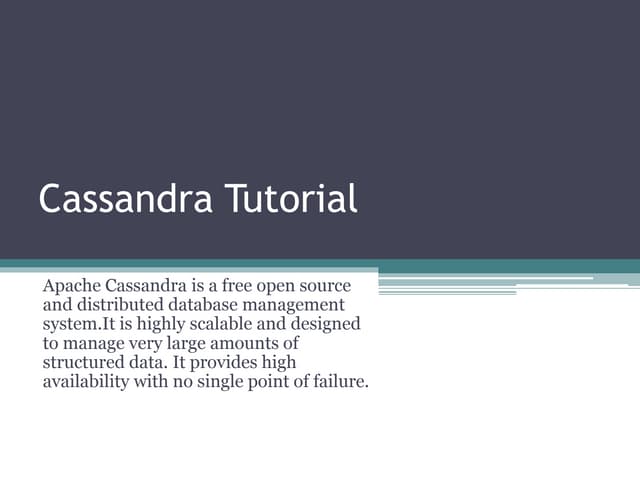 Cassandra Tutorial

Apache Cassandra is a free open source and distributed database management system.It is highly scalable and designed to manage very large amounts of structured data. It provides high availability with no single point of failure.